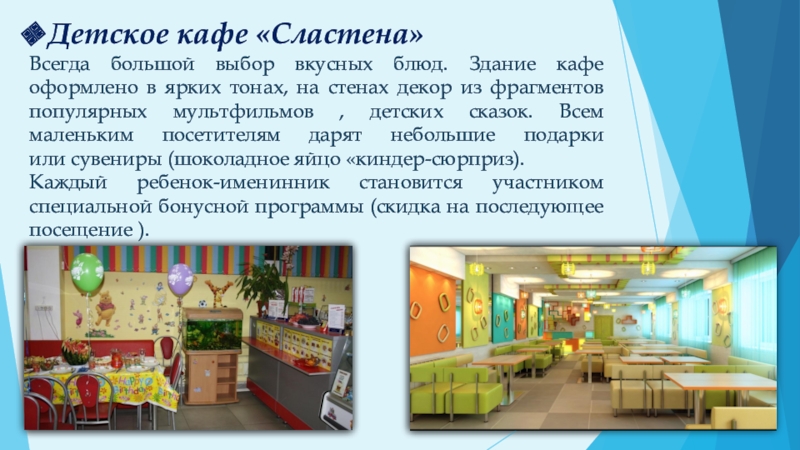 Детское кафе «Сластена»

Всегда большой выбор вкусных блюд. Здание кафе оформлено в ярких тонах, на стенах декор из фрагментов популярных мультфильмов , детских сказок. Всем маленьким посетителям дарят небольшие подарки или сувениры (шоколадное яйцо «киндер-сюрприз).

Каждый ребенок-именинник становится участником специальной бонусной программы (скидка на последующее посещение ).